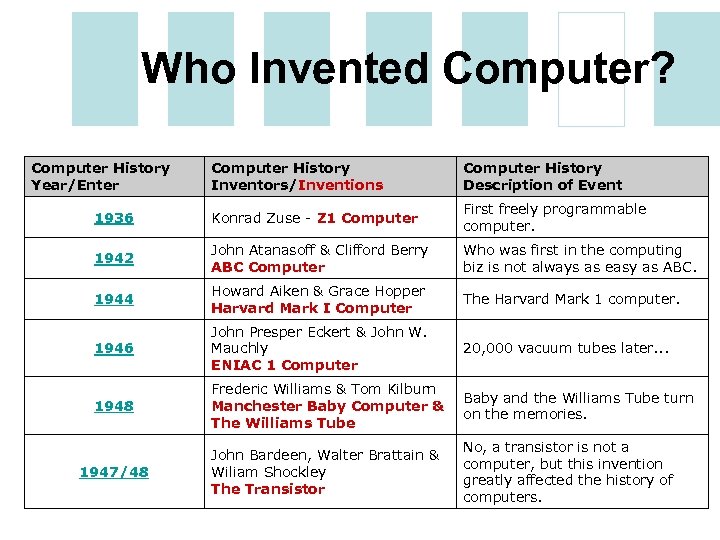 Who Invented Computer?

| Computer History Year/Enter | Computer History Inventors/Inventions | Computer History Description of Event |
|---|---|---|
| 1936 | Konrad Zuse - Z1 Computer | First freely programmable computer. |
| 1942 | John Atanasoff & Clifford Berry ABC Computer | Who was first in the computing biz is not always as easy as ABC. |
| 1944 | Howard Aiken & Grace Hopper Harvard Mark I Computer | The Harvard Mark 1 computer. |
| 1946 | John Presper Eckert & John W. Mauchly ENIAC 1 Computer | 20,000 vacuum tubes later... |
| 1948 | Frederic Williams & Tom Kilburn Manchester Baby Computer & The Williams Tube | Baby and the Williams Tube turn on the memories. |
| 1947/48 | John Bardeen, Walter Brattain & Wiliam Shockley The Transistor | No, a transistor is not a computer, but this invention greatly affected the history of computers. |